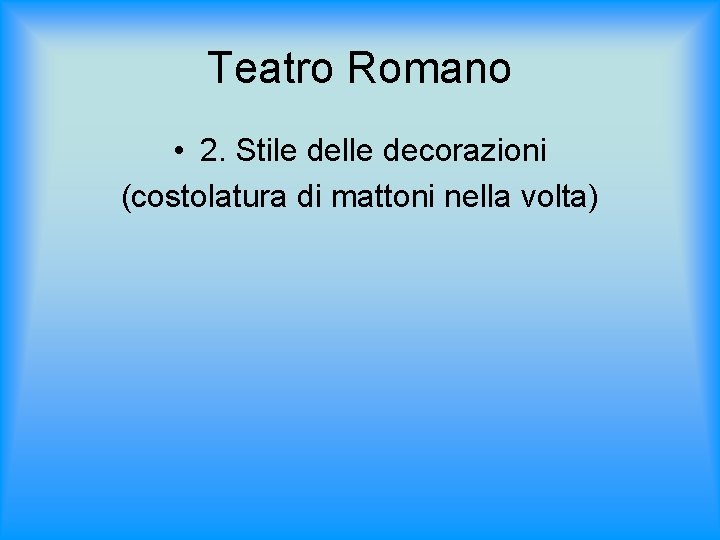 Teatro Romano

• 2. Stile delle decorazioni
(costolatura di mattoni nella volta)